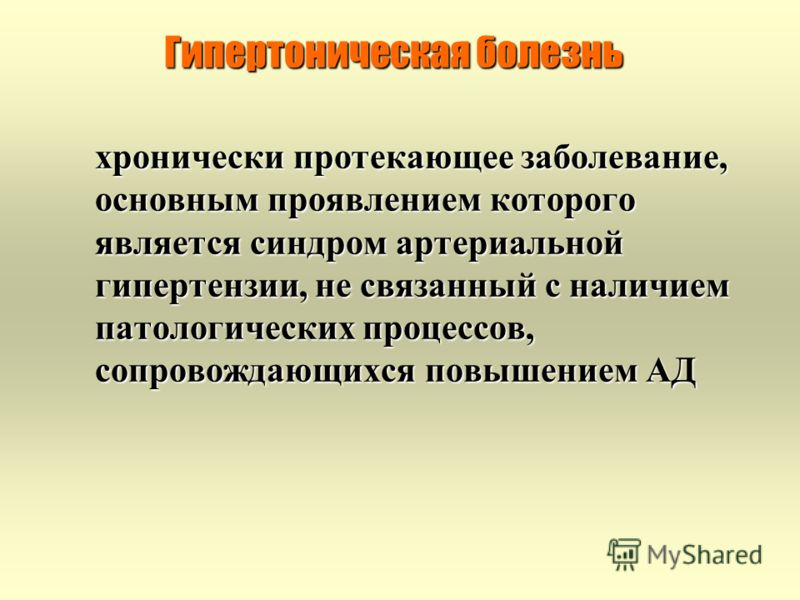 Гипертоническая болезнь

хронически протекающее заболевание, основным проявлением которого является синдром артериальной гипертензии, не связанный с наличием патологических процессов, сопровождающихся повышением АД

MyShared